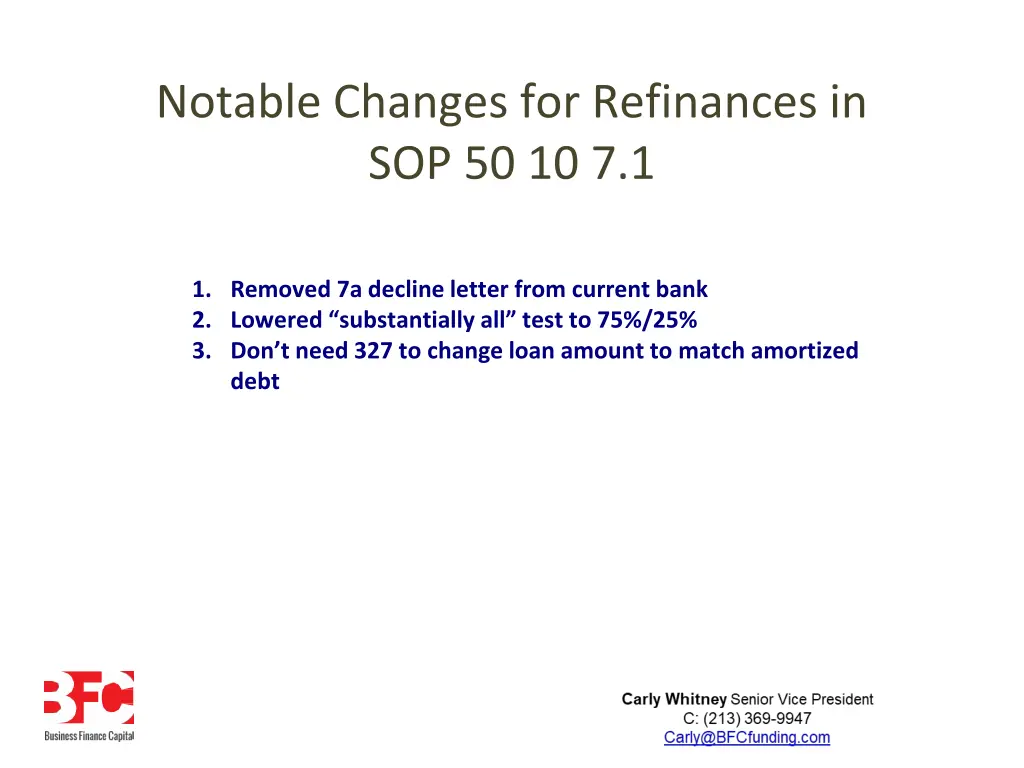 Notable Changes for Refinances in SOP 50 10 7.1

1. Removed 7a decline letter from current bank
2. Lowered “substantially all” test to 75%/25%
3. Don’t need 327 to change loan amount to match amortized debt

BFC
Business Finance Capital

Carly Whitney Senior Vice President
C: (213) 369-9947
Carly@BFCfunding.com